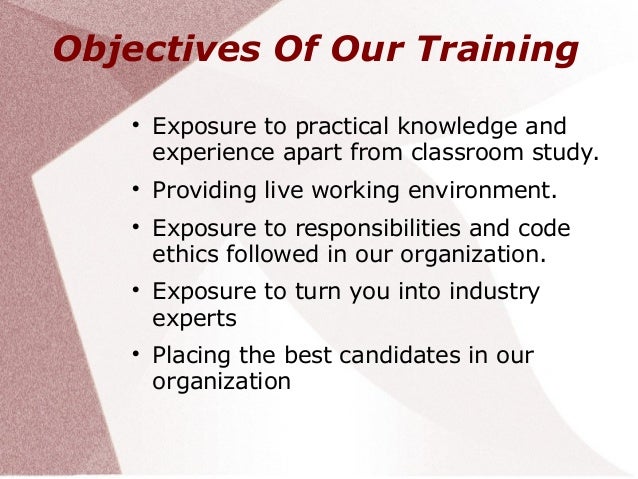 Objectives Of Our Training

• Exposure to practical knowledge and experience apart from classroom study.
• Providing live working environment.
• Exposure to responsibilities and code ethics followed in our organization.
• Exposure to turn you into industry experts
• Placing the best candidates in our organization